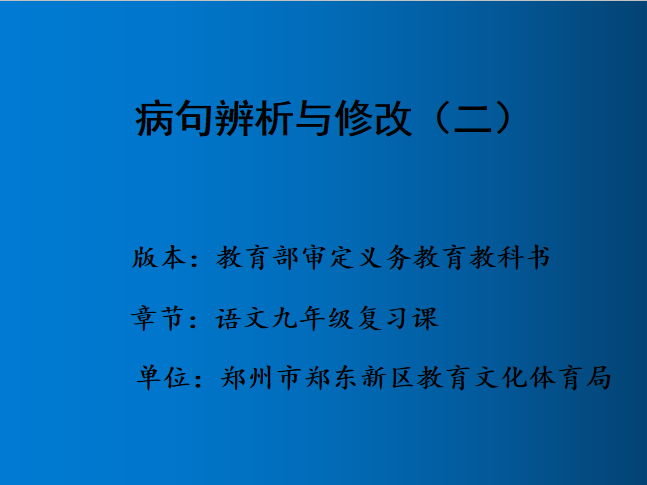 病句辨析与修改（二）

版本：教育部审定义务教育教科书

章节：语文九年级复习课

单位：郑州市郑东新区教育文化体育局